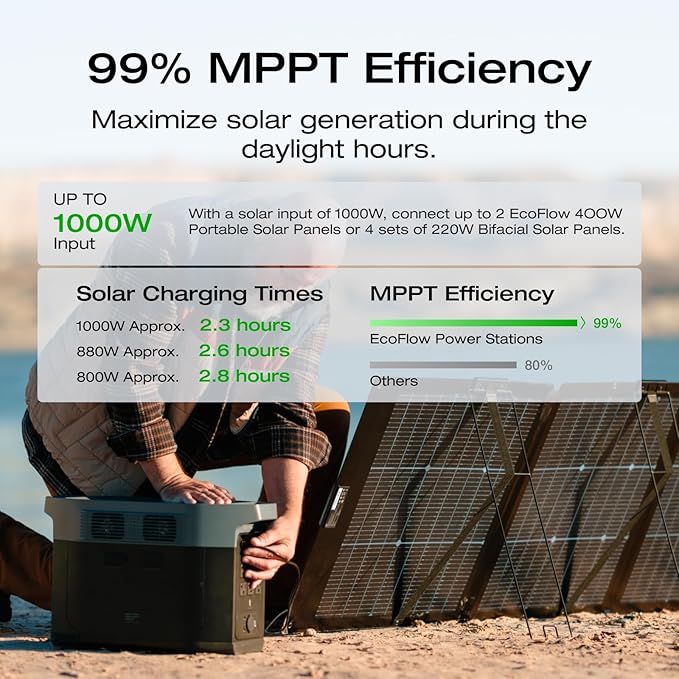 99% MPPT Efficiency

Maximize solar generation during the daylight hours.

UP TO
1000W
Input

With a solar input of 1000W, connect up to 2 EcoFlow 400W Portable Solar Panels or 4 sets of 220W Bifacial Solar Panels.

Solar Charging Times
1000W Approx. 2.3 hours
880W Approx. 2.6 hours
800W Approx. 2.8 hours

MPPT Efficiency
99%
EcoFlow Power Stations
80%
Others